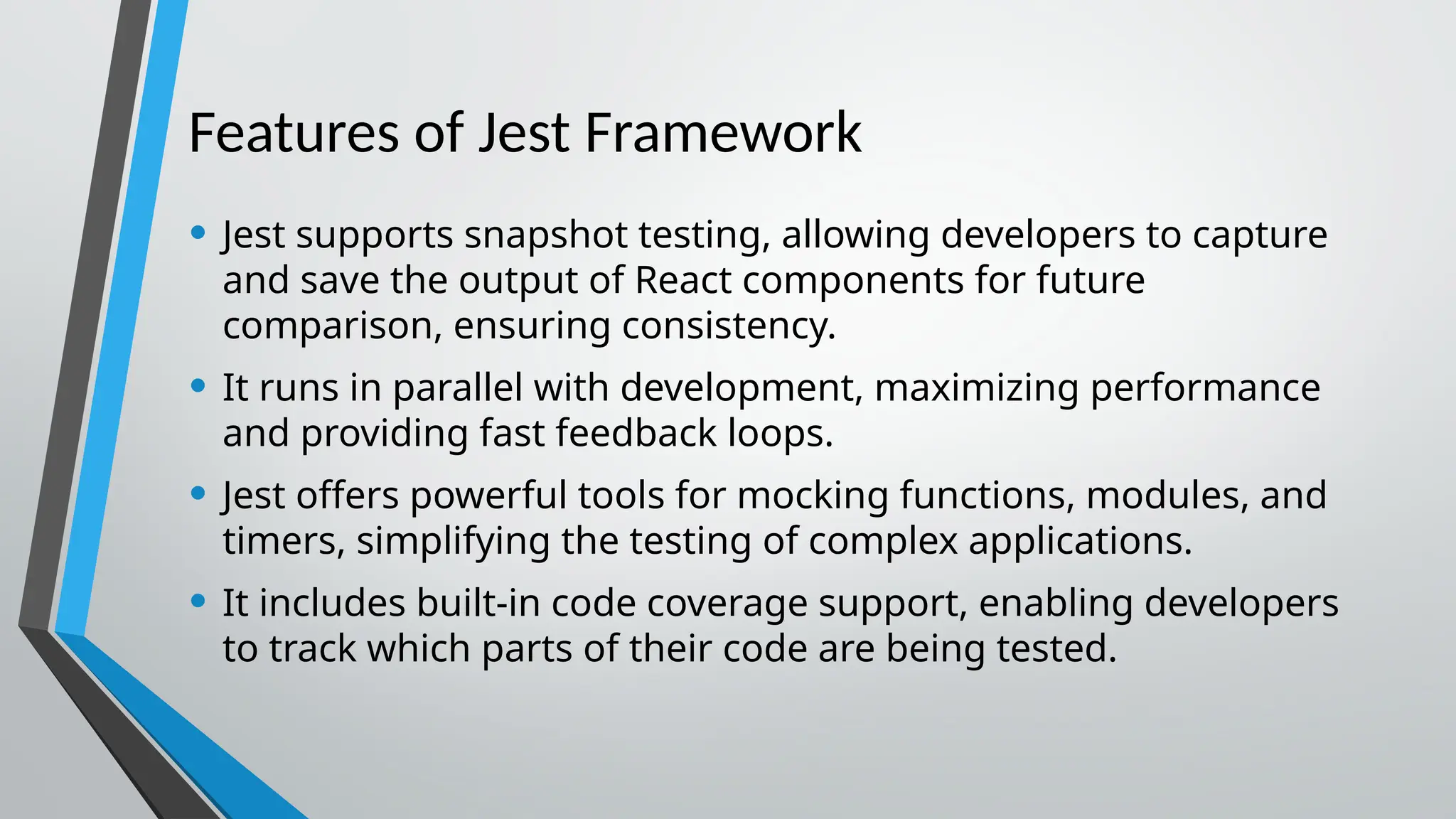 Features of Jest Framework

• Jest supports snapshot testing, allowing developers to capture and save the output of React components for future comparison, ensuring consistency.

• It runs in parallel with development, maximizing performance and providing fast feedback loops.

• Jest offers powerful tools for mocking functions, modules, and timers, simplifying the testing of complex applications.

• It includes built-in code coverage support, enabling developers to track which parts of their code are being tested.